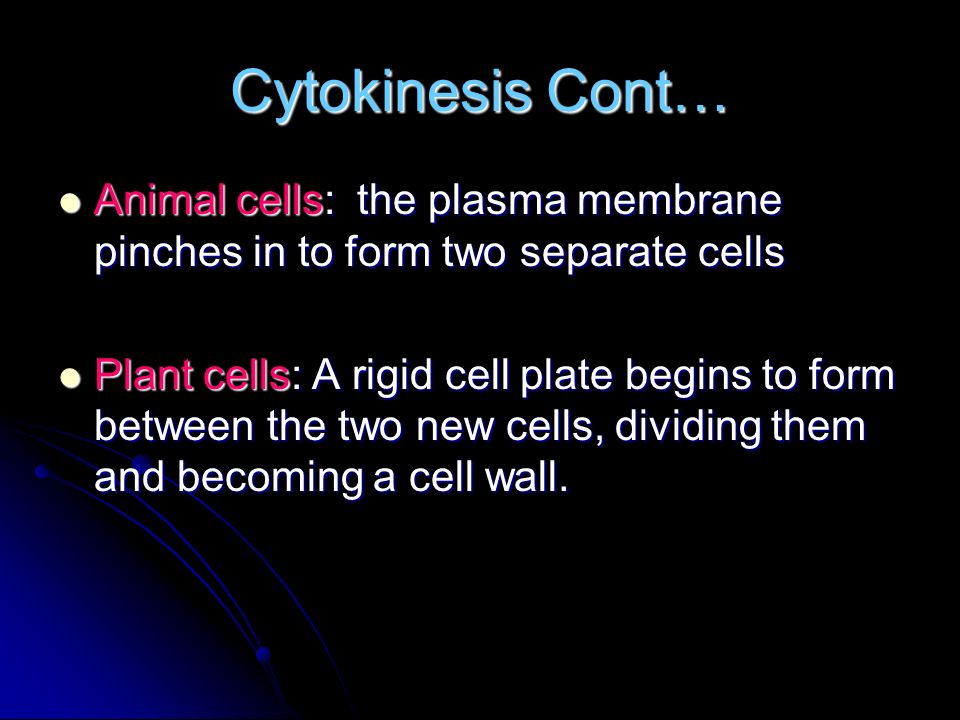 Cytokinesis Cont…

- Animal cells: the plasma membrane pinches in to form two separate cells

- Plant cells: A rigid cell plate begins to form between the two new cells, dividing them and becoming a cell wall.